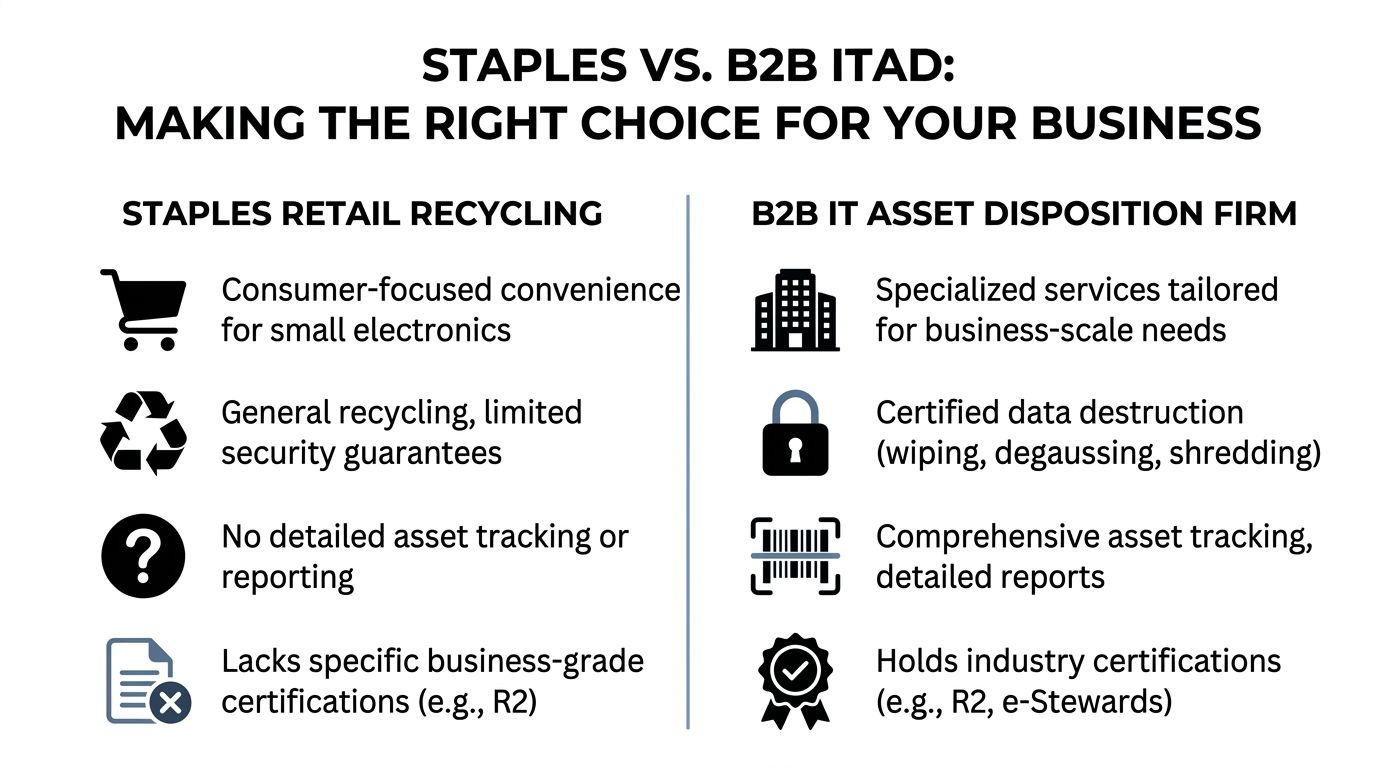 STAPLES VS. B2B ITAD:
MAKING THE RIGHT CHOICE FOR YOUR BUSINESS

STAPLES RETAIL RECYCLING

Consumer-focused convenience for small electronics

General recycling, limited security guarantees

No detailed asset tracking or reporting

Lacks specific business-grade certifications (e.g., R2)

B2B IT ASSET DISPOSITION FIRM

Specialized services tailored for business-scale needs

Certified data destruction (wiping, degaussing, shredding)

Comprehensive asset tracking, detailed reports

Holds industry certifications (e.g., R2, e-Stewards)